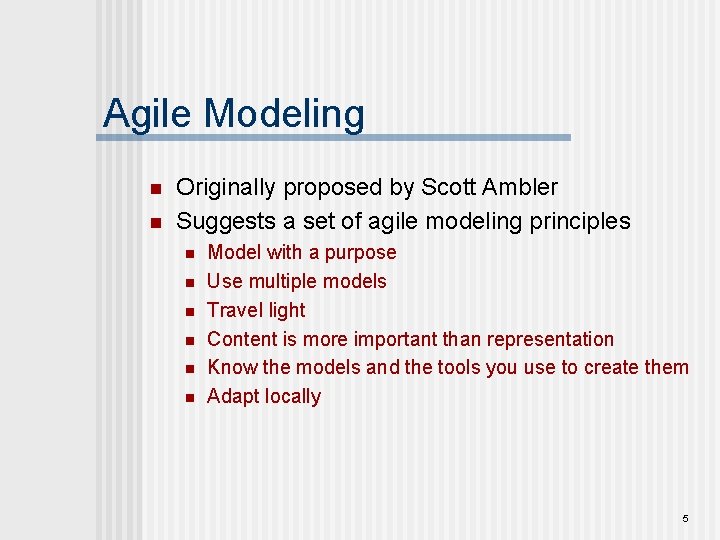 Agile Modeling

- Originally proposed by Scott Ambler
- Suggests a set of agile modeling principles
  - Model with a purpose
  - Use multiple models
  - Travel light
  - Content is more important than representation
  - Know the models and the tools you use to create them
  - Adapt locally

5